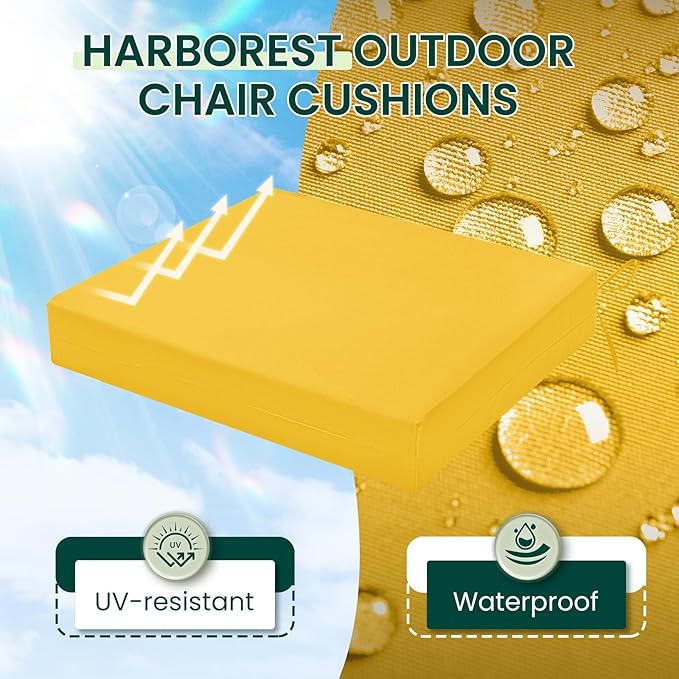 HARBOREST OUTDOOR CHAIR CUSHIONS

UV

UV-resistant

Waterproof